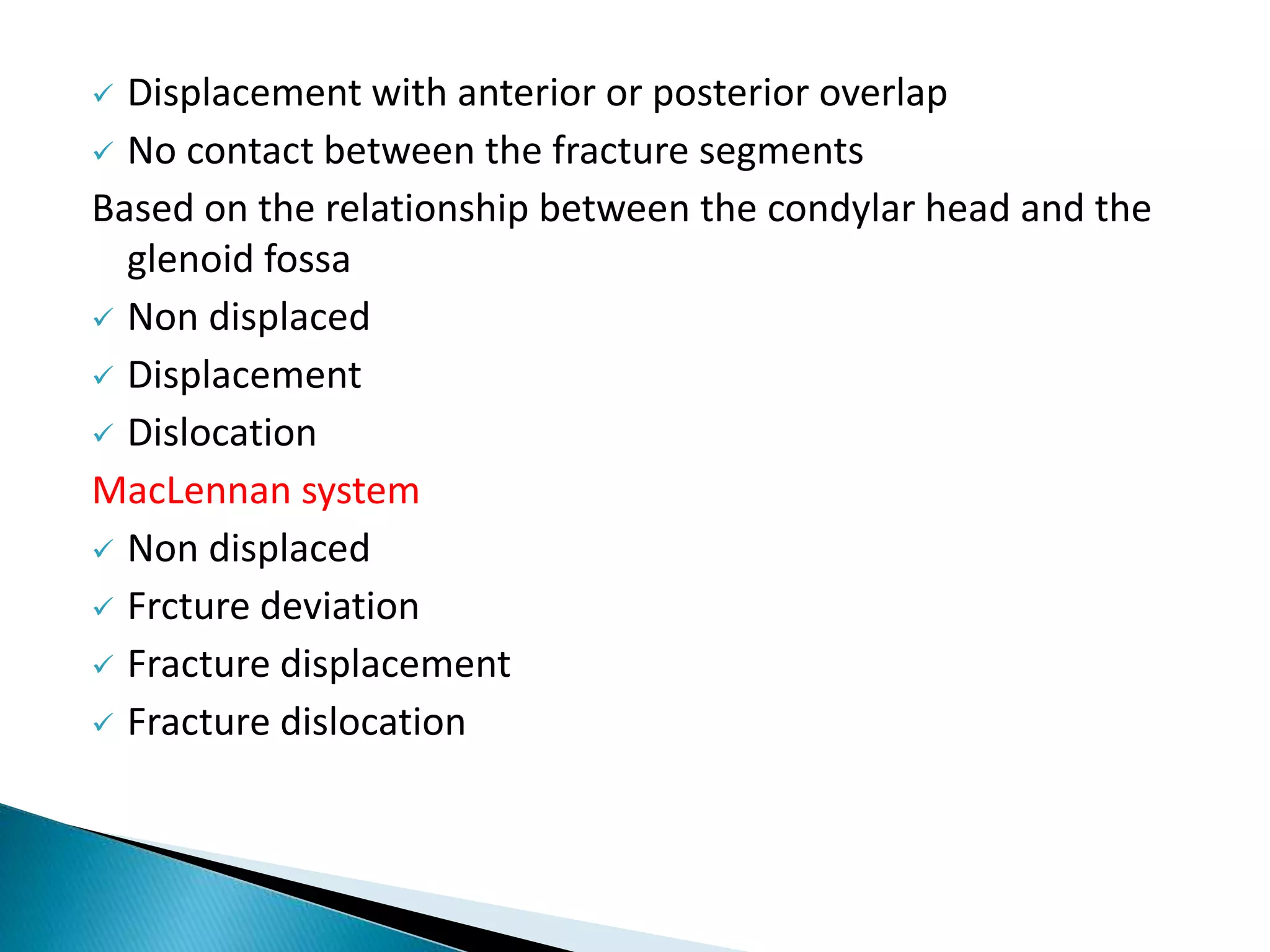 ✓ Displacement with anterior or posterior overlap
✓ No contact between the fracture segments
Based on the relationship between the condylar head and the glenoid fossa
✓ Non displaced
✓ Displacement
✓ Dislocation
MacLennan system
✓ Non displaced
✓ Frcture deviation
✓ Fracture displacement
✓ Fracture dislocation